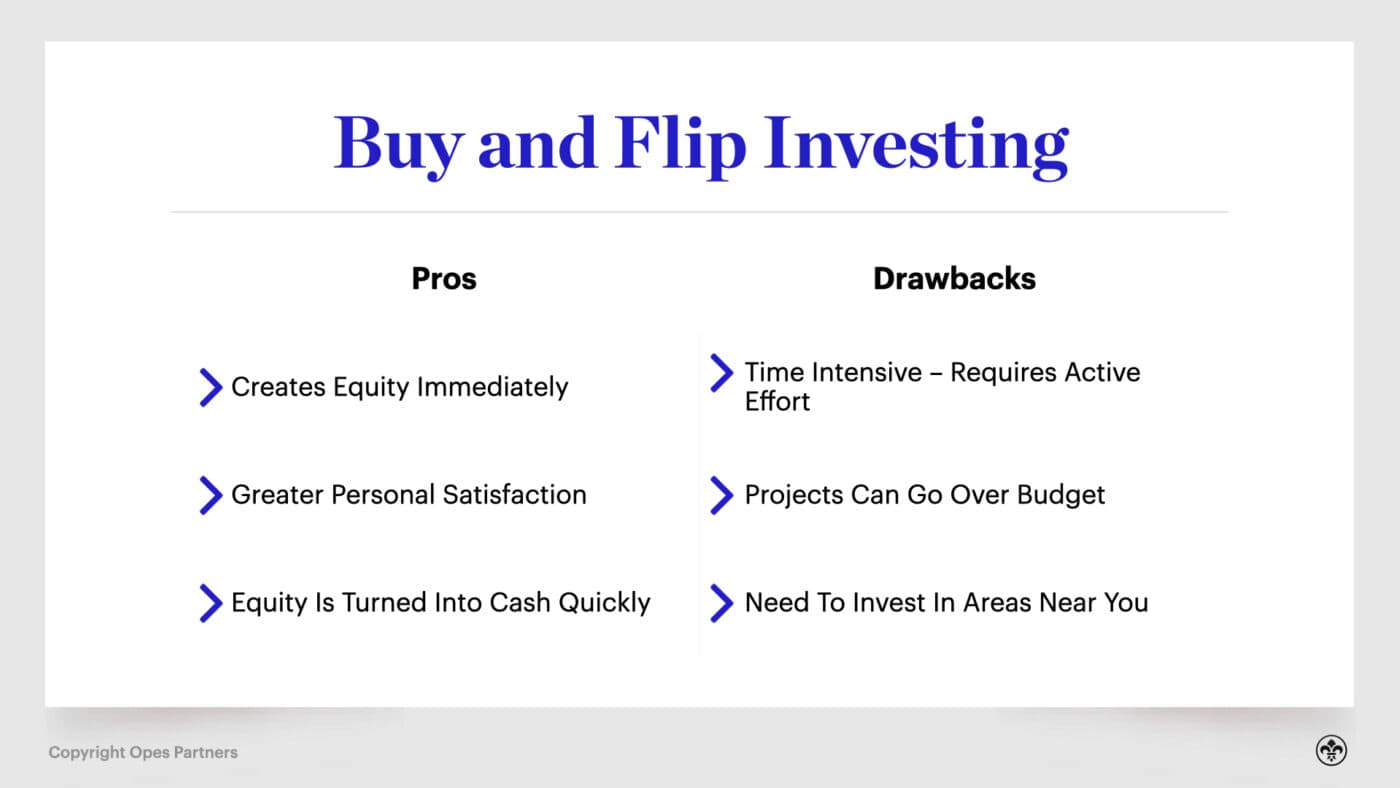 Buy and Flip Investing

Pros

Creates Equity Immediately

Greater Personal Satisfaction

Equity Is Turned Into Cash Quickly

Drawbacks

Time Intensive – Requires Active Effort

Projects Can Go Over Budget

Need To Invest In Areas Near You

Copyright Opes Partners